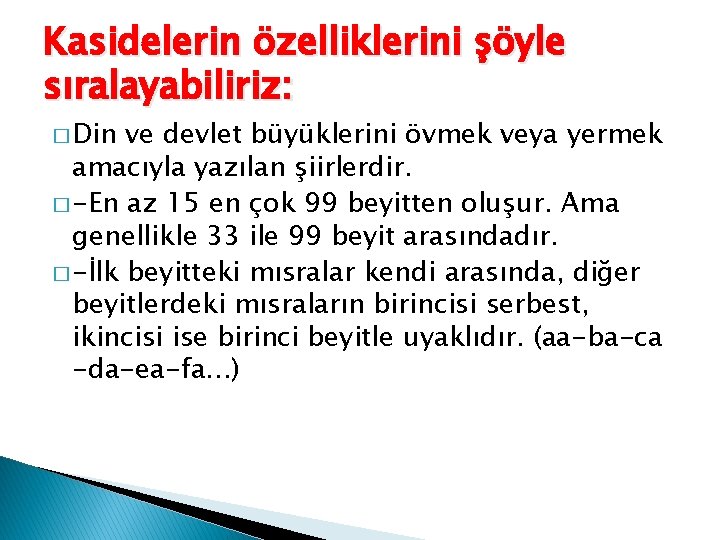 Kasidelerin özelliklerini şöyle sıralayabiliriz:

□ Din ve devlet büyüklerini övmek veya yermek amacıyla yazılan şiirlerdir.

□ -En az 15 en çok 99 beyitten oluşur. Ama genellikle 33 ile 99 beyit arasındadır.

□ -İlk beyitteki mısralar kendi arasında, diğer beyitlerdeki mısraların birincisi serbest, ikincisi ise birinci beyitle uyaklıdır. (aa-ba-ca -da-ea-fa...)